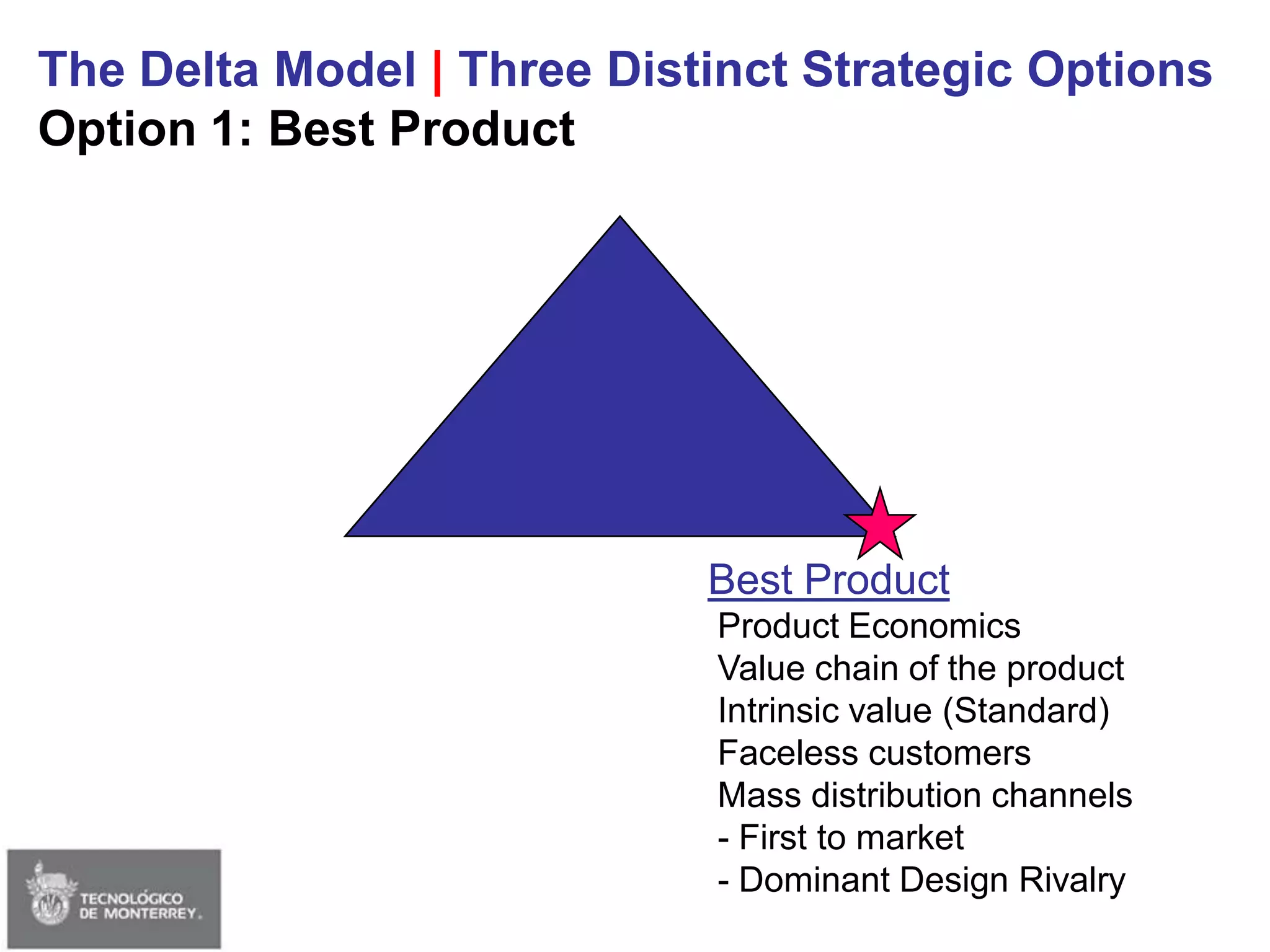 The Delta Model | Three Distinct Strategic Options
Option 1: Best Product

Best Product
Product Economics
Value chain of the product
Intrinsic value (Standard)
Faceless customers
Mass distribution channels
- First to market
- Dominant Design Rivalry

TECNOLÓGICO DE MONTERREY.